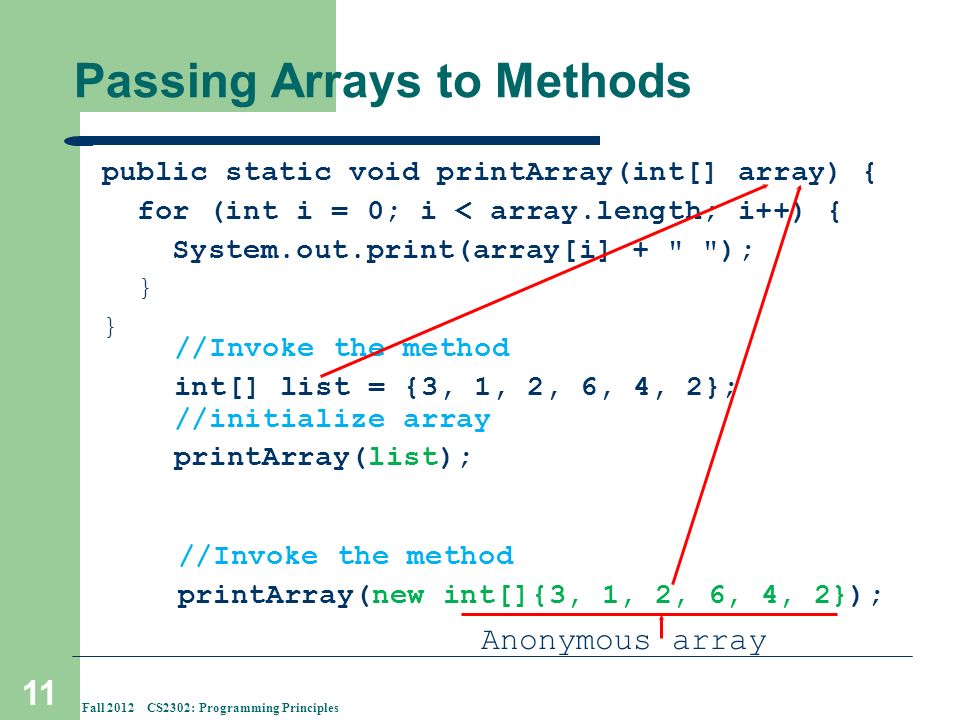 Passing Arrays to Methods

public static void printArray(int[] array) {
  for (int i = 0; i < array.length; i++) {
    System.out.print(array[i] + " ");
  }
}

//Invoke the method
int[] list = {3, 1, 2, 6, 4, 2};
//initialize array
printArray(list);

//Invoke the method
printArray(new int[]{3, 1, 2, 6, 4, 2});

Anonymous array

11

Fall 2012 CS2302: Programming Principles